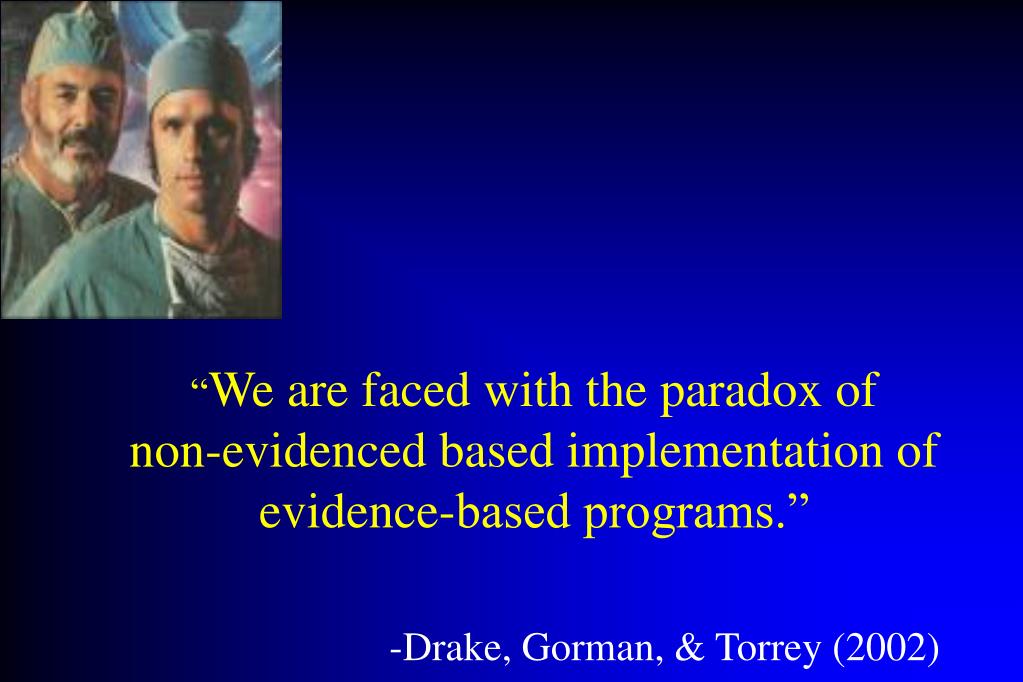 “We are faced with the paradox of non-evidenced based implementation of evidence-based programs.”

-Drake, Gorman, & Torrey (2002)